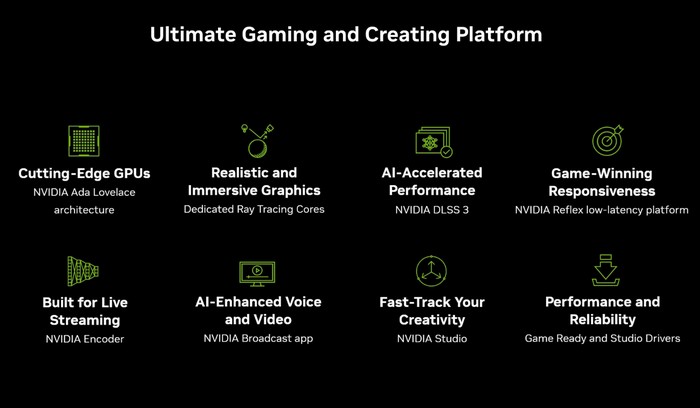 Ultimate Gaming and Creating Platform

Cutting-Edge GPUs
NVIDIA Ada Lovelace architecture

Realistic and Immersive Graphics
Dedicated Ray Tracing Cores

AI-Accelerated Performance
NVIDIA DLSS 3

Game-Winning Responsiveness
NVIDIA Reflex low-latency platform

Built for Live Streaming
NVIDIA Encoder

AI-Enhanced Voice and Video
NVIDIA Broadcast app

Fast-Track Your Creativity
NVIDIA Studio

Performance and Reliability
Game Ready and Studio Drivers